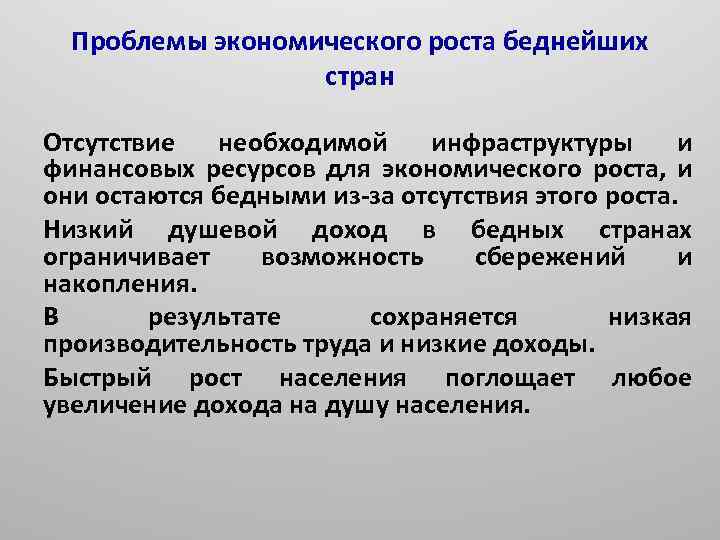 Проблемы экономического роста беднейших стран

Отсутствие необходимой инфраструктуры и финансовых ресурсов для экономического роста, и они остаются бедными из-за отсутствия этого роста.

Низкий душевой доход в бедных странах ограничивает возможность сбережений и накопления.

В результате сохраняется низкая производительность труда и низкие доходы.

Быстрый рост населения поглощает любое увеличение дохода на душу населения.